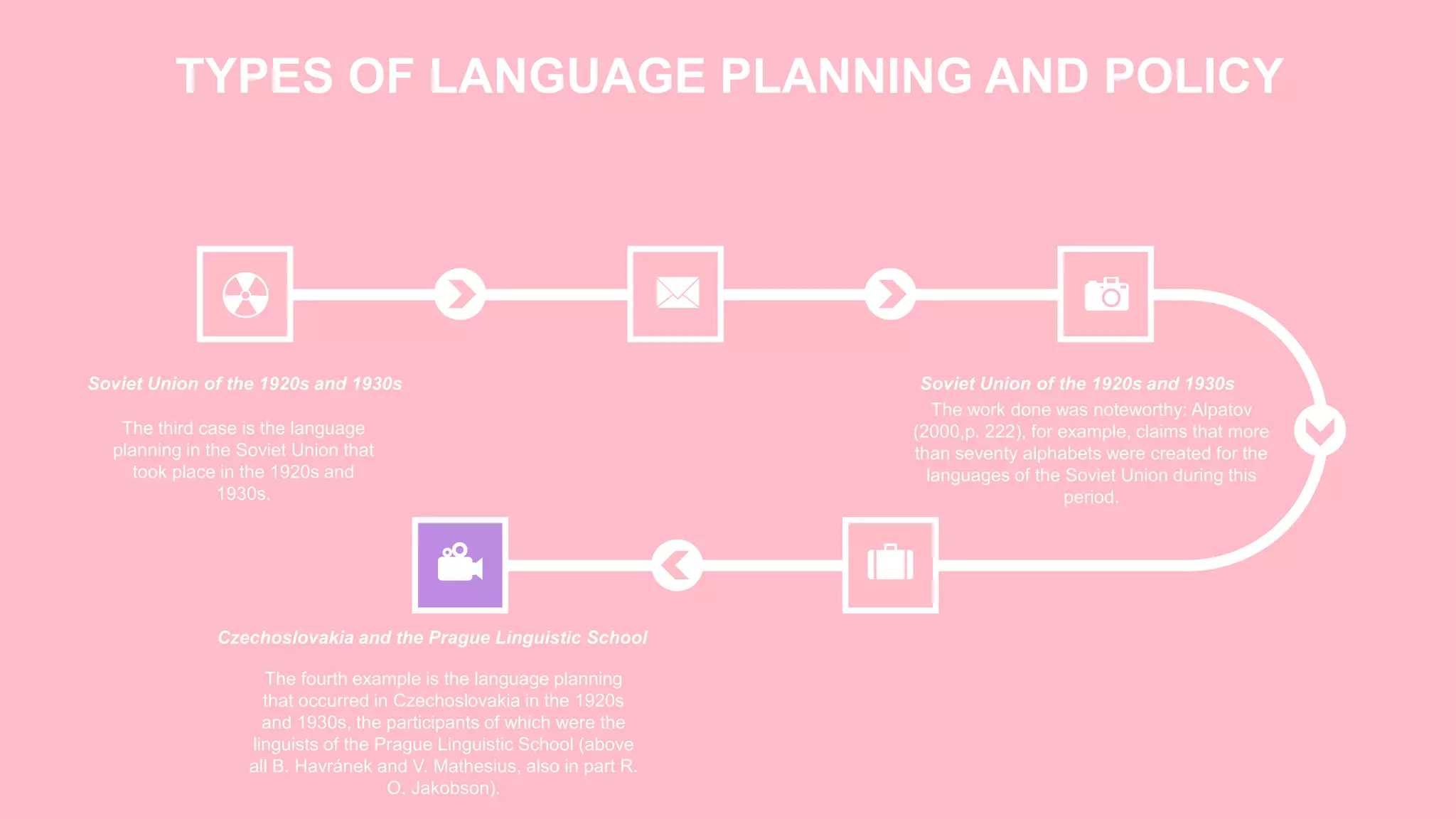 TYPES OF LANGUAGE PLANNING AND POLICY

Soviet Union of the 1920s and 1930s

The third case is the language planning in the Soviet Union that took place in the 1920s and 1930s.

Soviet Union of the 1920s and 1930s

The work done was noteworthy: Alpatov (2000,p. 222), for example, claims that more than seventy alphabets were created for the languages of the Soviet Union during this period.

Czechoslovakia and the Prague Linguistic School

The fourth example is the language planning that occurred in Czechoslovakia in the 1920s and 1930s, the participants of which were the linguists of the Prague Linguistic School (above all B. Havránek and V. Mathesius, also in part R. O. Jakobson).